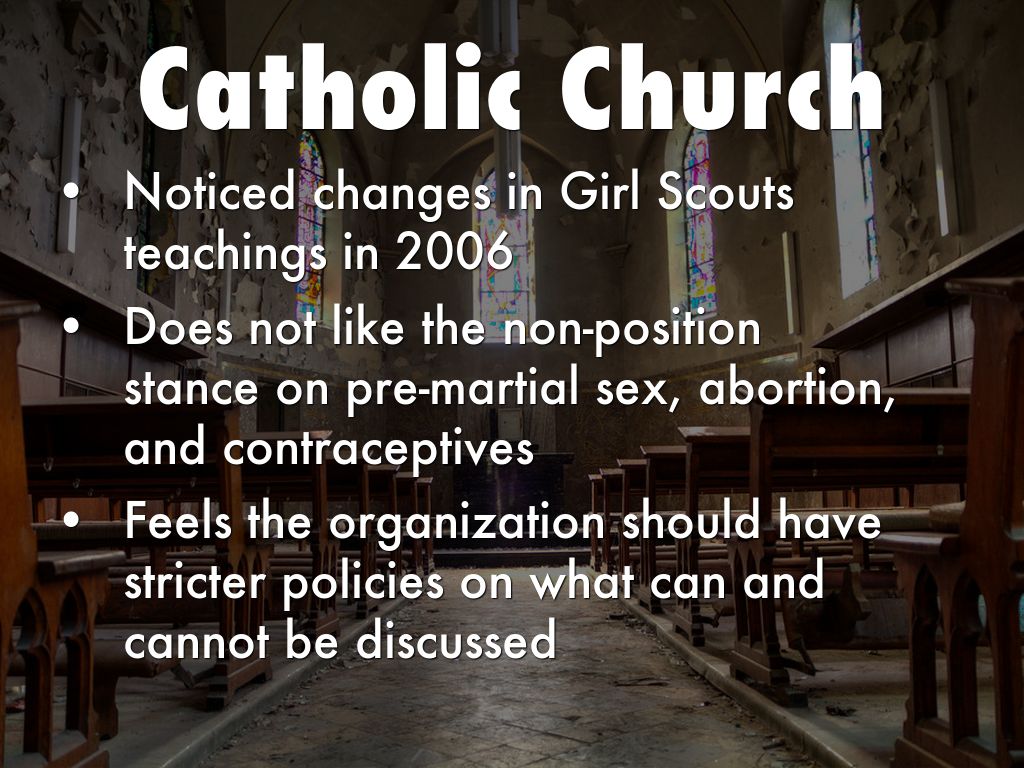 Catholic Church

• Noticed changes in Girl Scouts teachings in 2006
• Does not like the non-position stance on pre-martial sex, abortion, and contraceptives
• Feels the organization should have stricter policies on what can and cannot be discussed